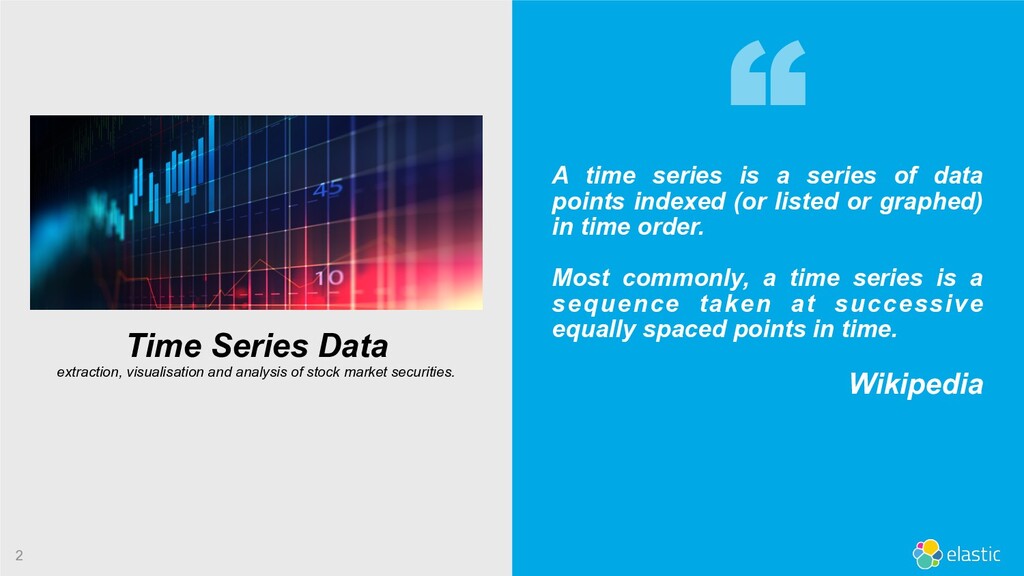 45

10

Time Series Data

extraction, visualisation and analysis of stock market securities.

“

A time series is a series of data points indexed (or listed or graphed) in time order.

Most commonly, a time series is a sequence taken at successive equally spaced points in time.

Wikipedia

2

elastic